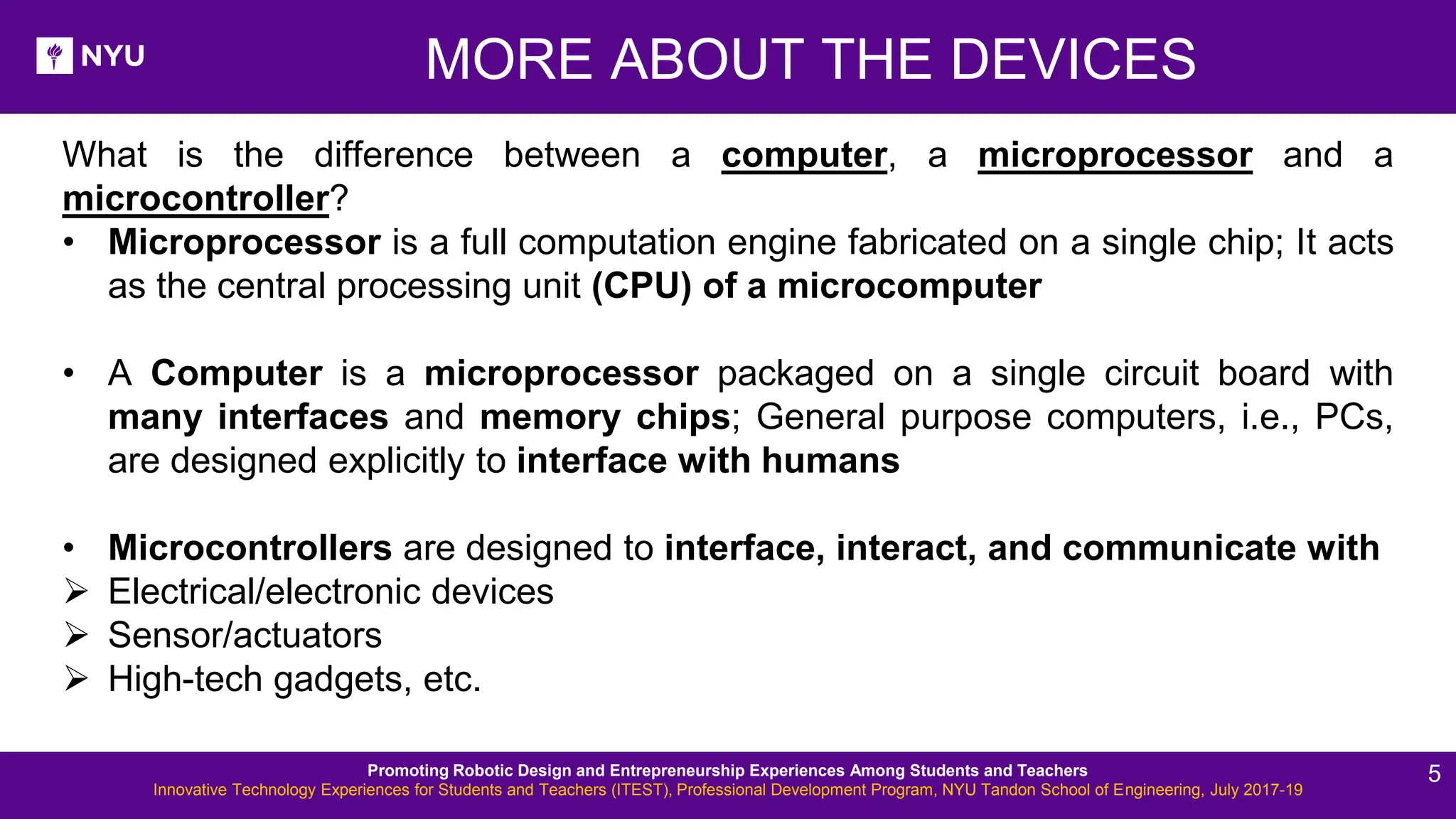 NYU

MORE ABOUT THE DEVICES

What is the difference between a computer, a microprocessor and a microcontroller?

• Microprocessor is a full computation engine fabricated on a single chip; It acts as the central processing unit (CPU) of a microcomputer

• A Computer is a microprocessor packaged on a single circuit board with many interfaces and memory chips; General purpose computers, i.e., PCs, are designed explicitly to interface with humans

• Microcontrollers are designed to interface, interact, and communicate with
➢ Electrical/electronic devices
➢ Sensor/actuators
➢ High-tech gadgets, etc.

Promoting Robotic Design and Entrepreneurship Experiences Among Students and Teachers
Innovative Technology Experiences for Students and Teachers (ITEST), Professional Development Program, NYU Tandon School of Engineering, July 2017-19

5